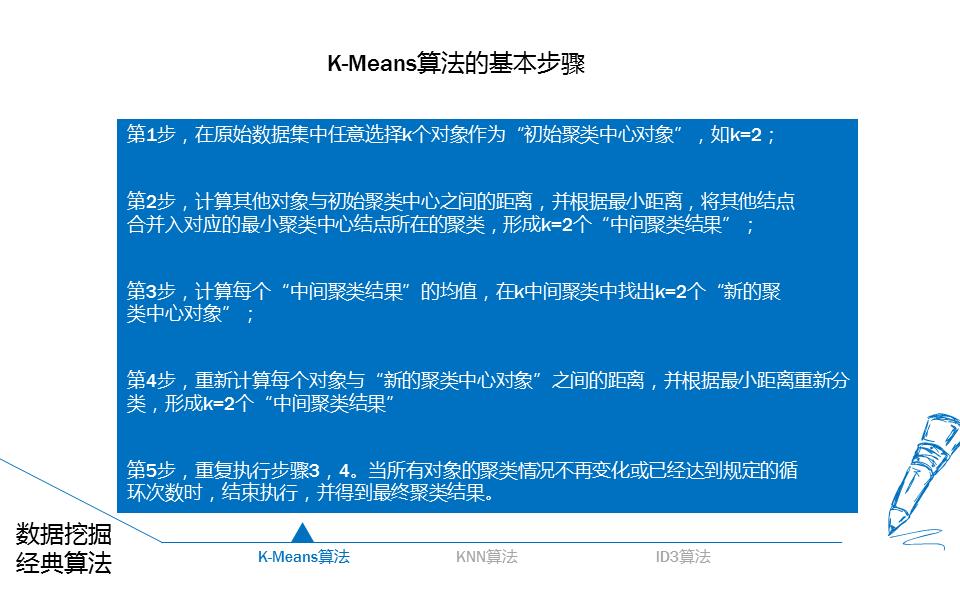 K-Means算法的基本步骤

第1步，在原始数据集中任意选择k个对象作为“初始聚类中心对象”，如k=2；

第2步，计算其他对象与初始聚类中心之间的距离，并根据最小距离，将其他结点合并入对应的最小聚类中心结点所在的聚类，形成k=2个“中间聚类结果”；

第3步，计算每个“中间聚类结果”的均值，在k中间聚类中找出k=2个“新的聚类中心对象”；

第4步，重新计算每个对象与“新的聚类中心对象”之间的距离，并根据最小距离重新分类，形成k=2个“中间聚类结果”

第5步，重复执行步骤3，4。当所有对象的聚类情况不再变化或已经达到规定的循环次数时，结束执行，并得到最终聚类结果。

数据挖掘
经典算法

K-Means算法
KNN算法
ID3算法